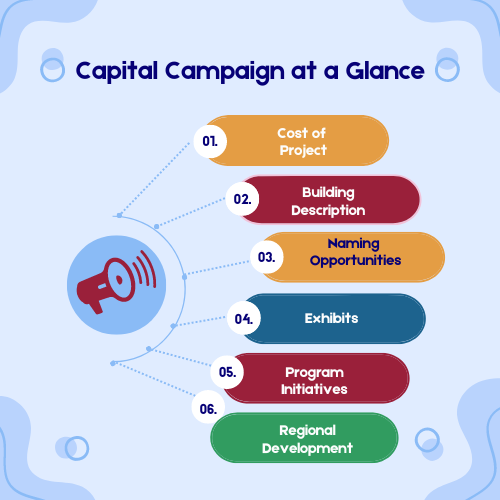 Capital Campaign at a Glance

01. Cost of Project

02. Building Description

03. Naming Opportunities

04. Exhibits

05. Program Initiatives

06. Regional Development